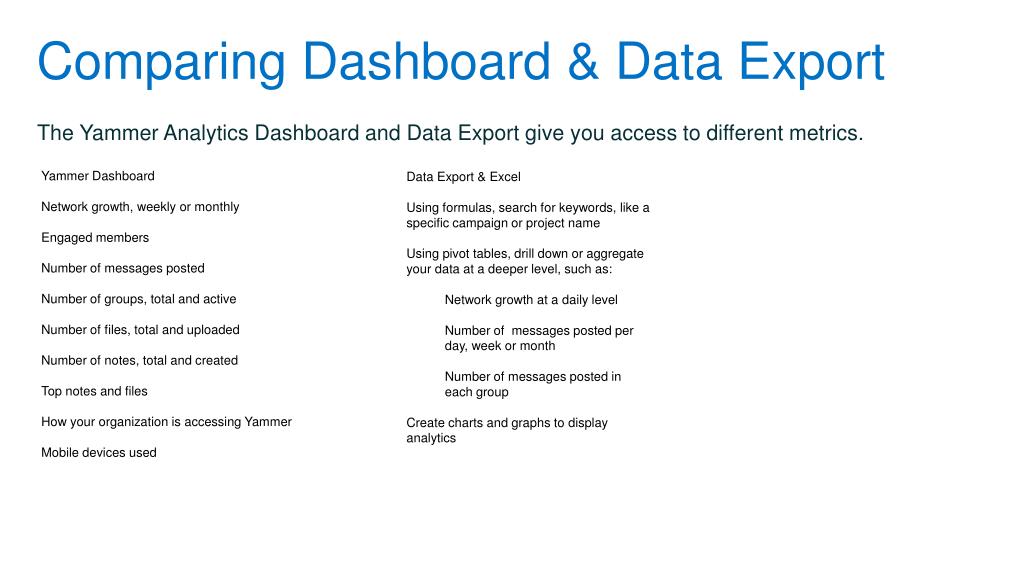 Comparing Dashboard & Data Export

The Yammer Analytics Dashboard and Data Export give you access to different metrics.

Yammer Dashboard

Network growth, weekly or monthly

Engaged members

Number of messages posted

Number of groups, total and active

Number of files, total and uploaded

Number of notes, total and created

Top notes and files

How your organization is accessing Yammer

Mobile devices used

Data Export & Excel

Using formulas, search for keywords, like a specific campaign or project name

Using pivot tables, drill down or aggregate your data at a deeper level, such as:

Network growth at a daily level

Number of messages posted per day, week or month

Number of messages posted in each group

Create charts and graphs to display analytics